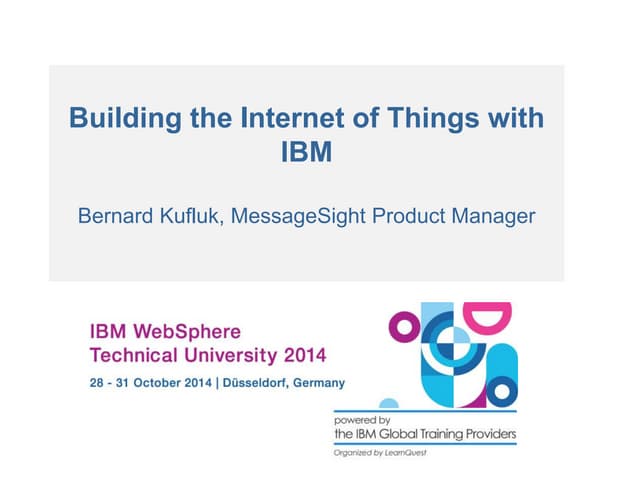 Building the Internet of Things with IBM

Bernard Kufluk, MessageSight Product Manager

IBM WebSphere
Technical University 2014

28 - 31 October 2014 | Düsseldorf, Germany

powered by
the IBM Global Training Providers

Organized by LearnQuest